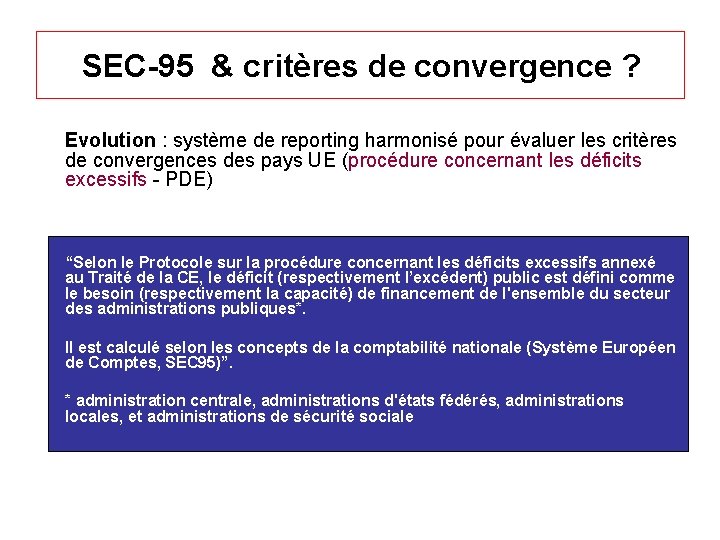 SEC-95 & critères de convergence ?

Evolution : système de reporting harmonisé pour évaluer les critères de convergences des pays UE (procédure concernant les déficits excessifs - PDE)

“Selon le Protocole sur la procédure concernant les déficits excessifs annexé au Traité de la CE, le déficit (respectivement l’excédent) public est défini comme le besoin (respectivement la capacité) de financement de l'ensemble du secteur des administrations publiques*.

Il est calculé selon les concepts de la comptabilité nationale (Système Européen de Comptes, SEC95)”.

* administration centrale, administrations d'états fédérés, administrations locales, et administrations de sécurité sociale